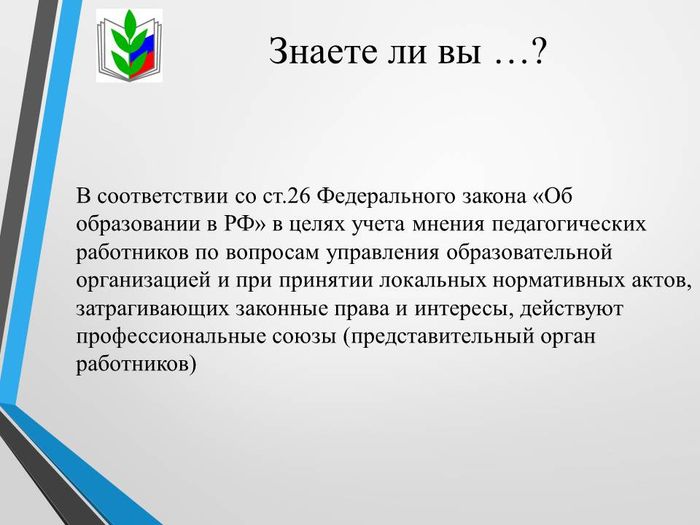 Знаете ли вы …?

В соответствии со ст.26 Федерального закона «Об образовании в РФ» в целях учета мнения педагогических работников по вопросам управления образовательной организацией и при принятии локальных нормативных актов, затрагивающих законные права и интересы, действуют профессиональные союзы (представительный орган работников)